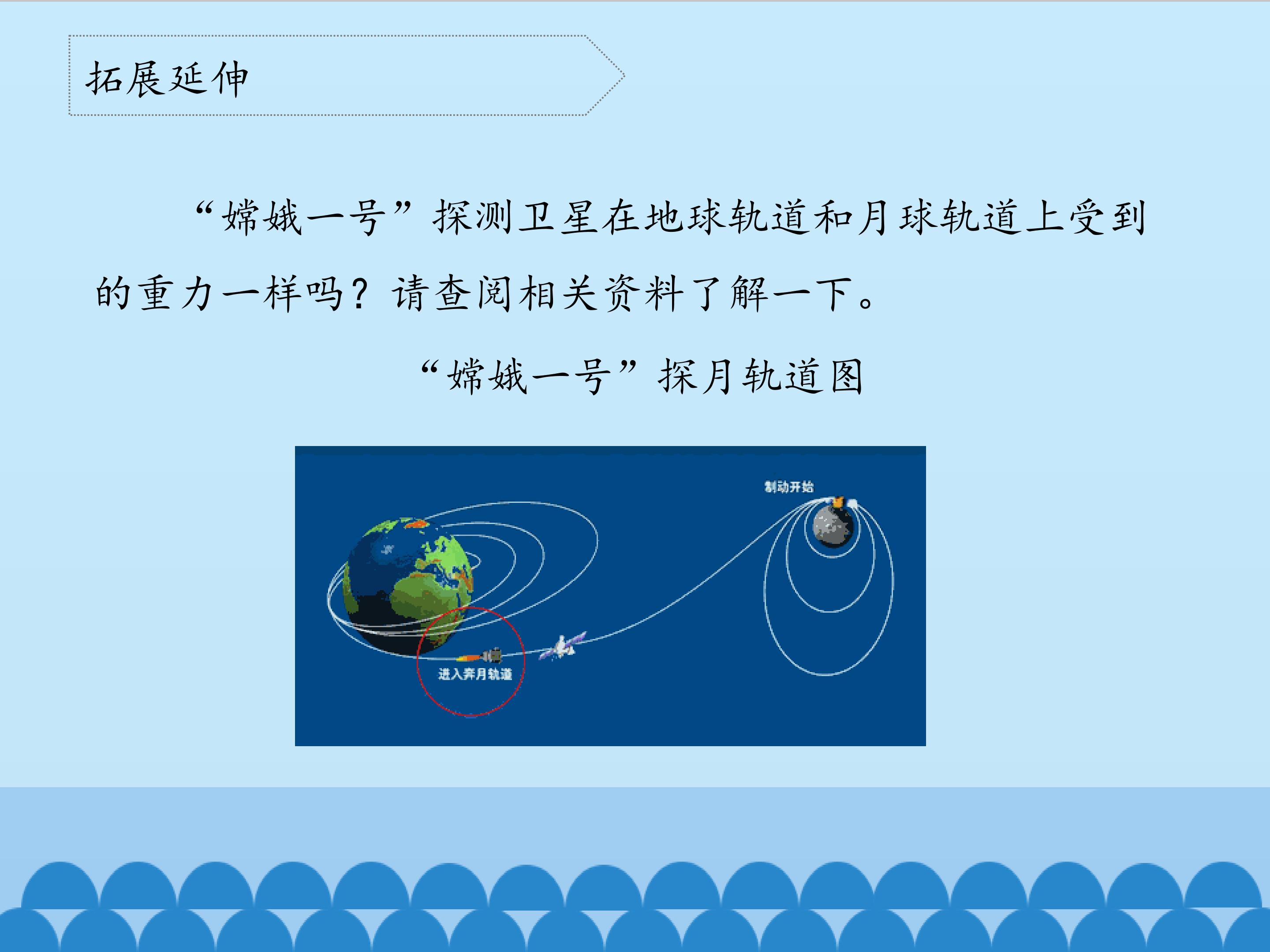 拓展延伸

“嫦娥一号”探测卫星在地球轨道和月球轨道上受到的重力一样吗？请查阅相关资料了解一下。

“嫦娥一号”探月轨道图

制动开始

进入奔月轨道